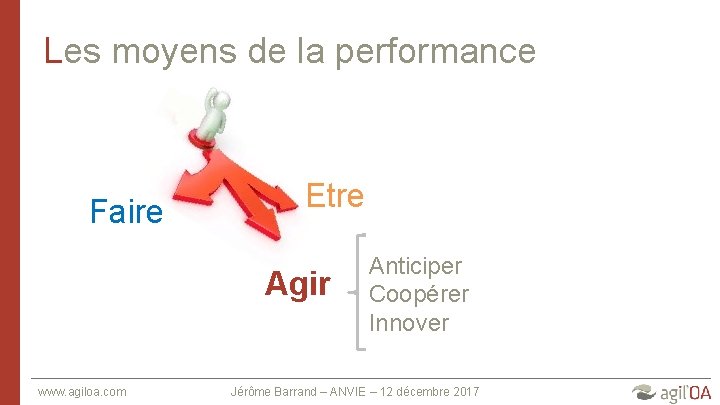 Les moyens de la performance

Faire

Etre

Agir

Anticiper
Coopérer
Innover

www.agiloa.com

Jérôme Barrand – ANVIE – 12 décembre 2017

agil'OA